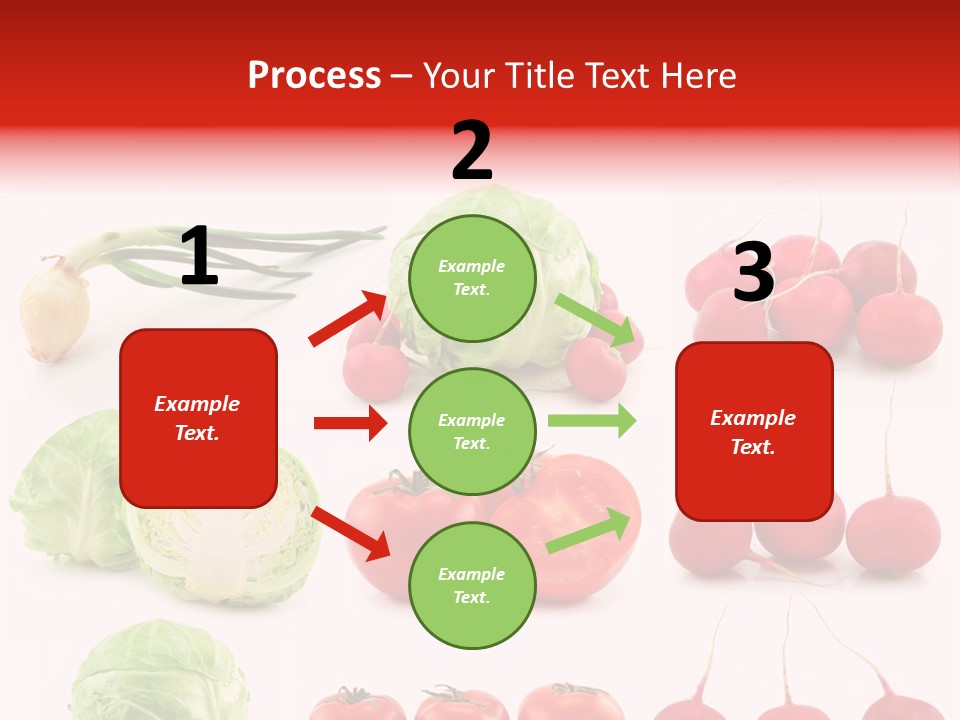 Process – Your Title Text Here

1

Example Text.

2

Example Text.

Example Text.

Example Text.

3

Example Text.